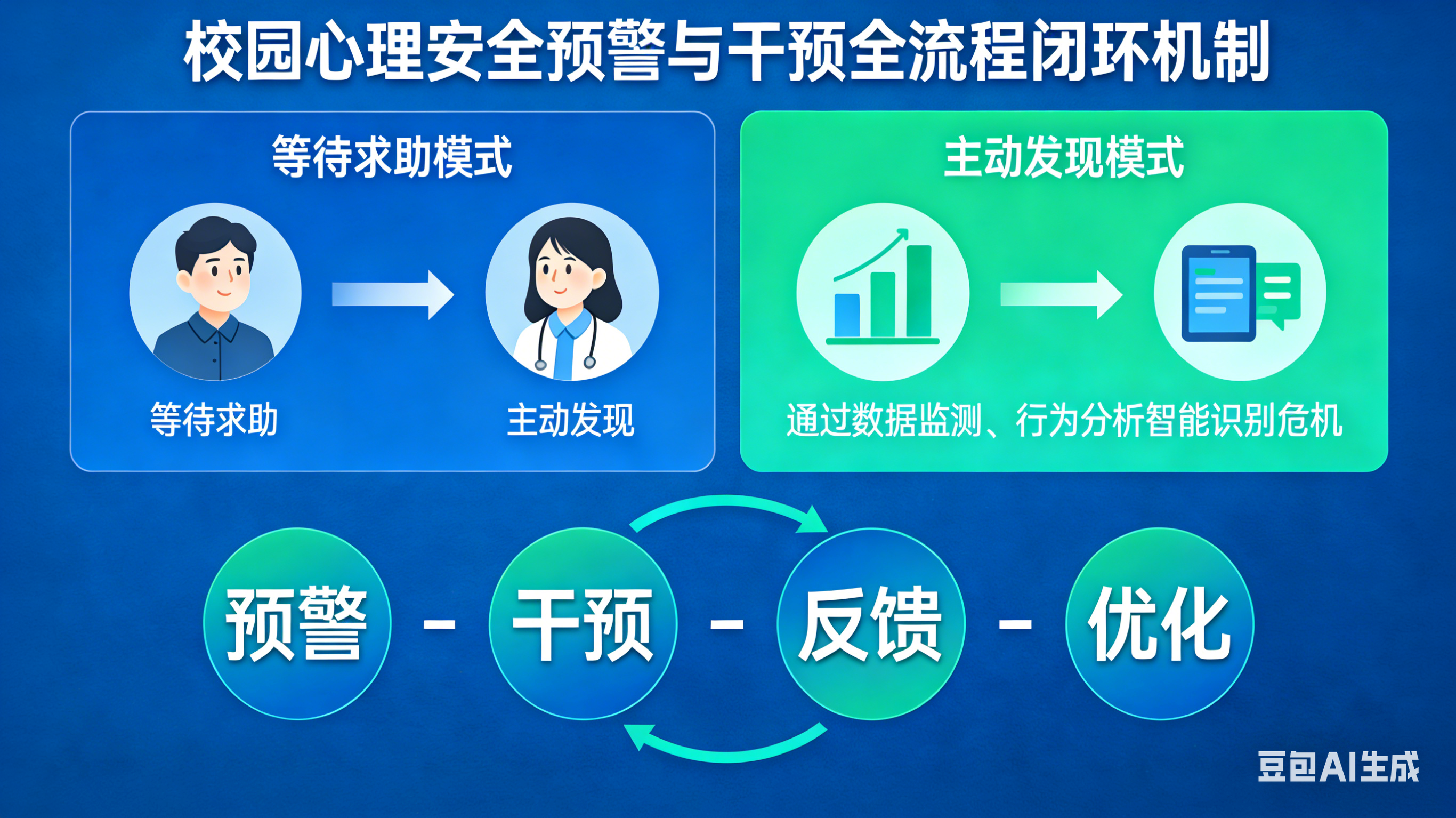 校园心理安全预警与干预全流程闭环机制

等待求助模式

等待求助

主动发现

主动发现模式

通过数据监测、行为分析智能识别危机

预警 - 干预 - 反馈 - 优化

豆包AI生成